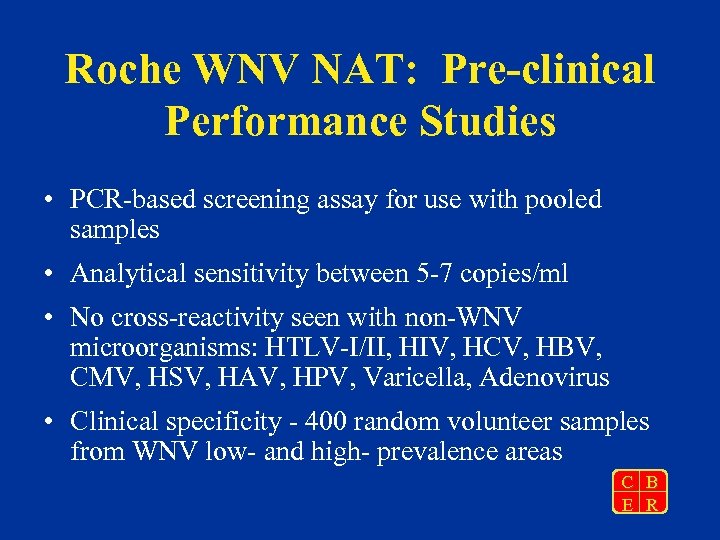 Roche WNV NAT: Pre-clinical Performance Studies

• PCR-based screening assay for use with pooled samples

• Analytical sensitivity between 5-7 copies/ml

• No cross-reactivity seen with non-WNV microorganisms: HTLV-I/II, HIV, HCV, HBV, CMV, HSV, HAV, HPV, Varicella, Adenovirus

• Clinical specificity - 400 random volunteer samples from WNV low- and high- prevalence areas

C B
E R